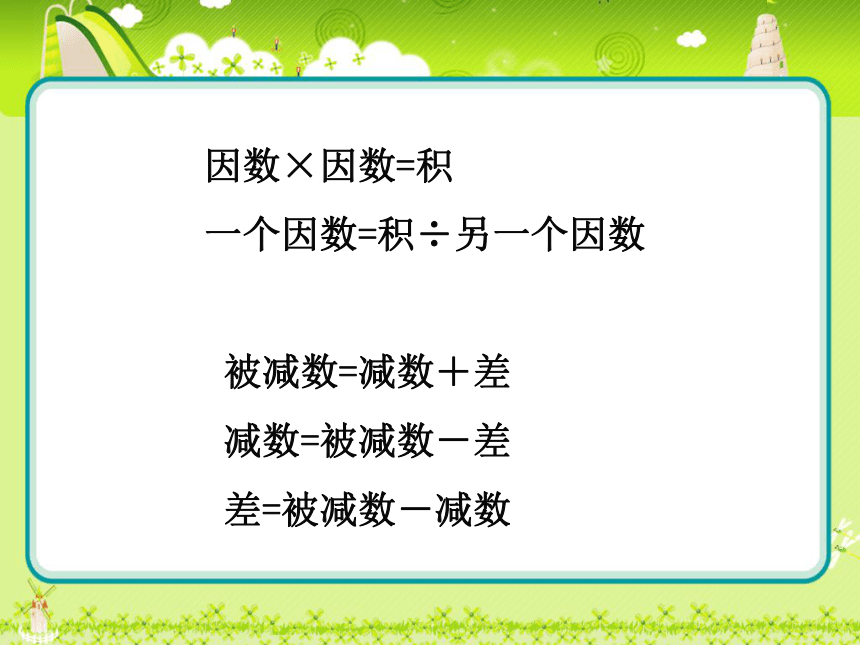 因数×因数=积

一个因数=积÷另一个因数

被减数=减数＋差

减数=被减数－差

差=被减数－减数